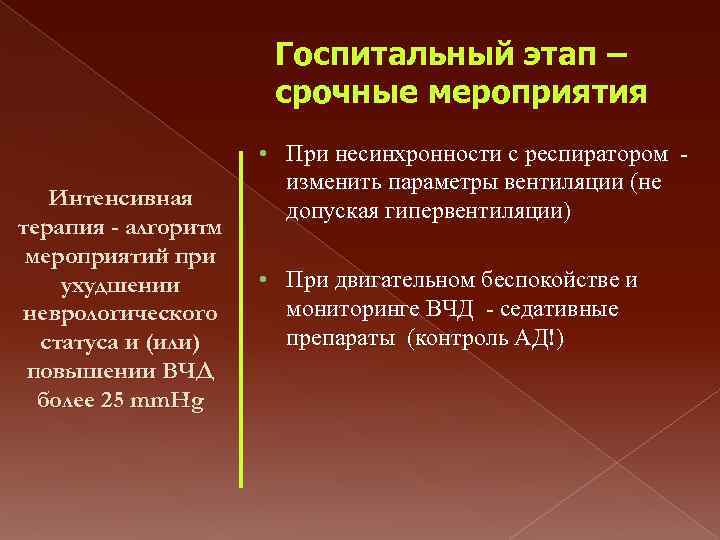 Госпитальный этап – срочные мероприятия

Интенсивная терапия - алгоритм мероприятий при ухудшении неврологического статуса и (или) повышении ВЧД более 25 mmHg

• При несинхронности с респиратором - изменить параметры вентиляции (не допуская гипервентиляции)

• При двигательном беспокойстве и мониторинге ВЧД - седативные препараты (контроль АД!)